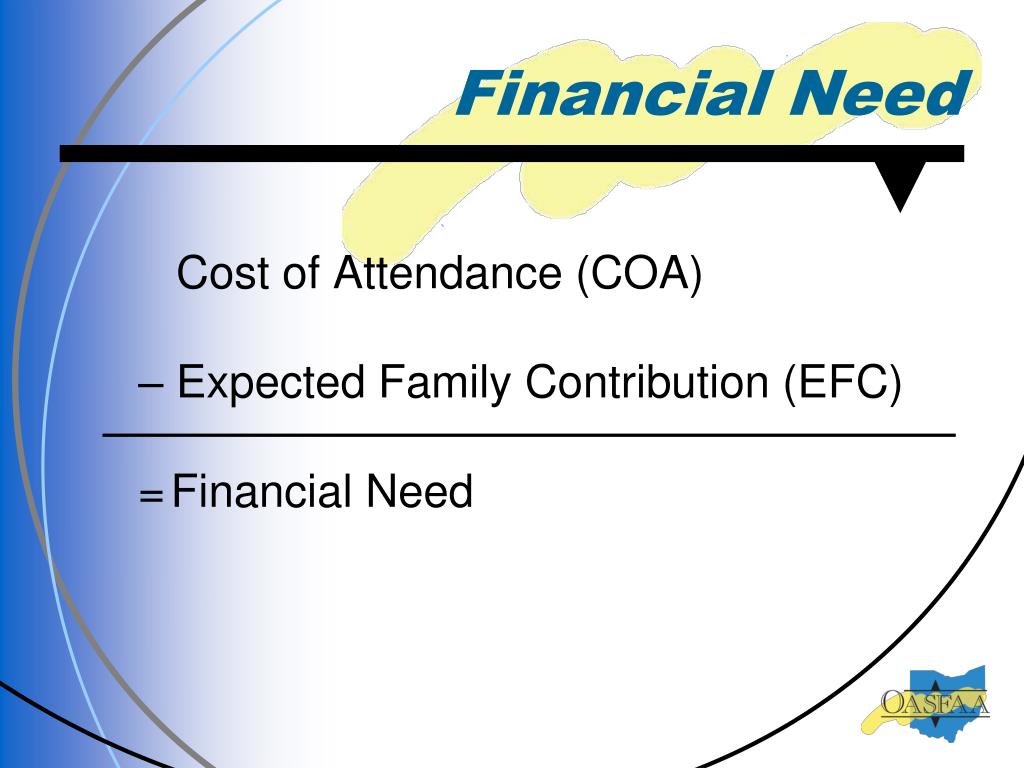 Financial Need

Cost of Attendance (COA)

– Expected Family Contribution (EFC)

= Financial Need

OASFAA